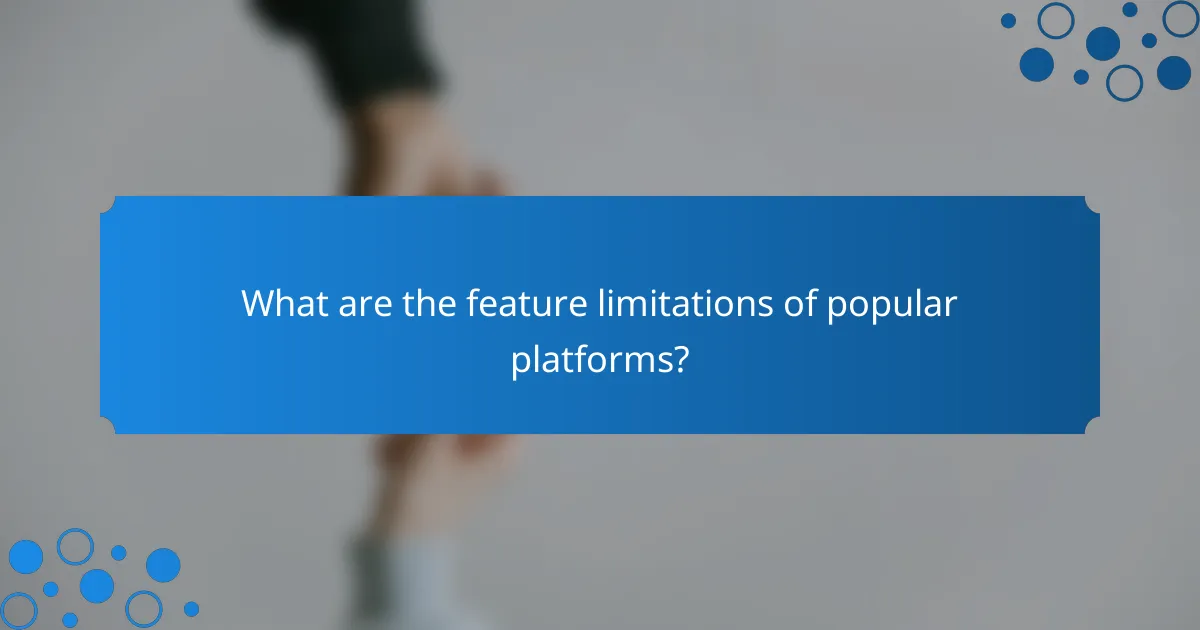 What are the feature limitations of popular platforms?